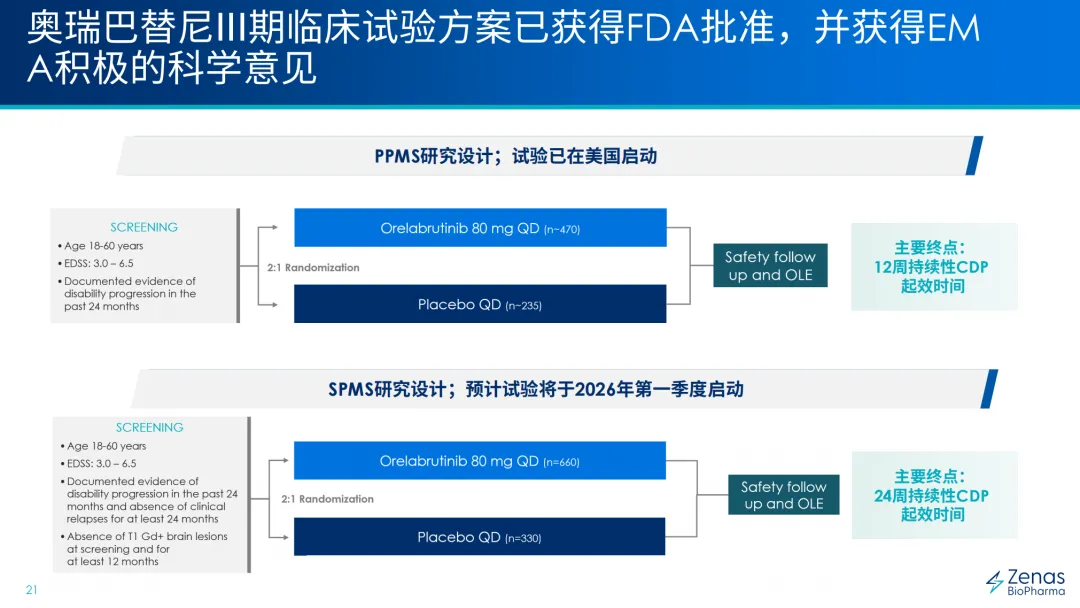 奥瑞巴替尼III期临床试验方案已获得FDA批准，并获得EMA积极的科学意见

PPMS研究设计；试验已在美国启动

SCREENING
• Age 18-60 years
• EDSS: 3.0 – 6.5
• Documented evidence of disability progression in the past 24 months

2:1 Randomization

Orelabrutinib 80 mg QD (n~470)

Placebo QD (n~235)

Safety follow up and OLE

主要终点：
12周持续性CDP
起效时间

SPMS研究设计；预计试验将于2026年第一季度启动

SCREENING
• Age 18-60 years
• EDSS: 3.0 – 6.5
• Documented evidence of disability progression in the past 24 months and absence of clinical relapses for at least 24 months
• Absence of T1 Gd+ brain lesions at screening and for at least 12 months

2:1 Randomization

Orelabrutinib 80 mg QD (n=660)

Placebo QD (n=330)

Safety follow up and OLE

主要终点：
24周持续性CDP
起效时间

21

Zenas BioPharma